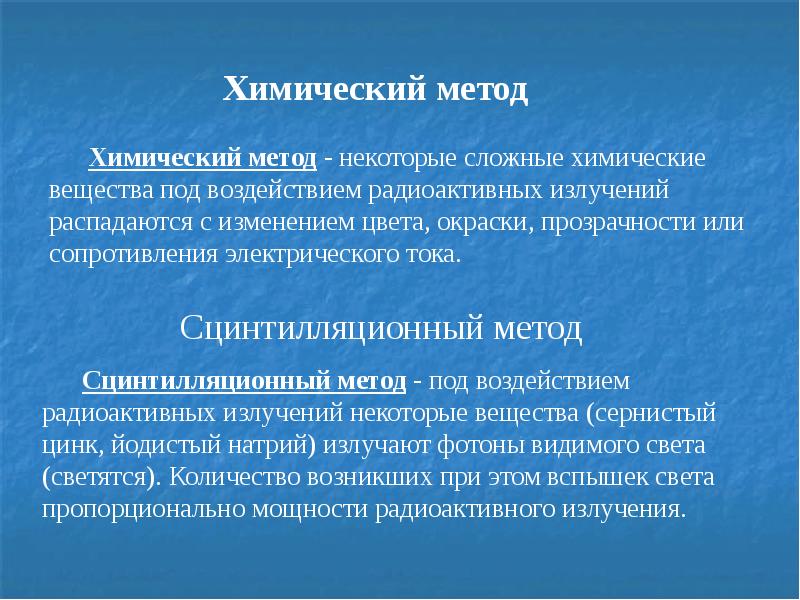 Химический метод

Химический метод - некоторые сложные химические вещества под воздействием радиоактивных излучений распадаются с изменением цвета, окраски, прозрачности или сопротивления электрического тока.

Сцинтилляционный метод

Сцинтилляционный метод - под воздействием радиоактивных излучений некоторые вещества (сернистый цинк, йодистый натрий) излучают фотоны видимого света (светятся). Количество возникших при этом вспышек света пропорционально мощности радиоактивного излучения.